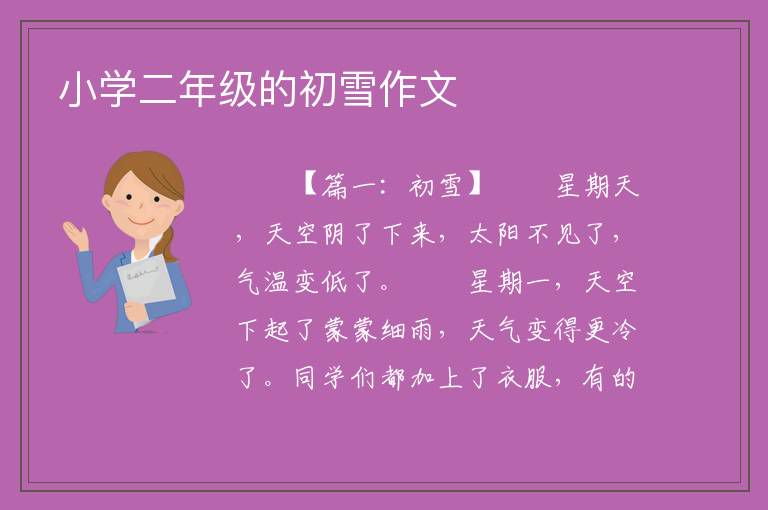 小学二年级的初雪作文

【篇一：初雪】 星期天，天空阴了下来，太阳不见了，气温变低了。 星期一，天空下起了蒙蒙细雨，天气变得更冷了。同学们都加上了衣服，有的